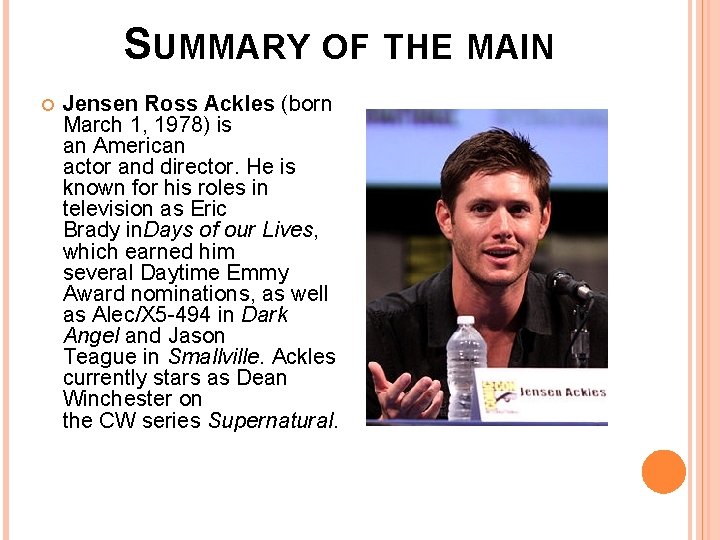 SUMMARY OF THE MAIN

Jensen Ross Ackles (born March 1, 1978) is an American actor and director. He is known for his roles in television as Eric Brady inDays of our Lives, which earned him several Daytime Emmy Award nominations, as well as Alec/X5-494 in Dark Angel and Jason Teague in Smallville. Ackles currently stars as Dean Winchester on the CW series Supernatural.

Jensen Ackles